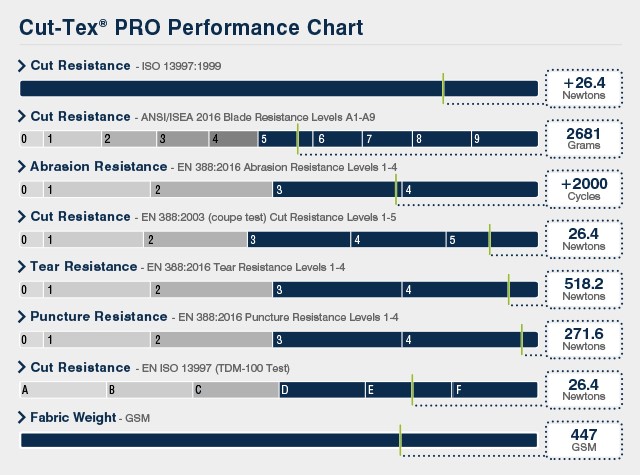 Cut-Tex® PRO Performance Chart

Cut Resistance - ISO 13997:1999

+26.4
Newtons

Cut Resistance - ANSI/ISEA 2016 Blade Resistance Levels A1-A9

0 1 2 3 4 5 6 7 8 9

2681
Grams

Abrasion Resistance - EN 388:2016 Abrasion Resistance Levels 1-4

0 1 2 3 4

+2000
Cycles

Cut Resistance - EN 388:2003 (coupe test) Cut Resistance Levels 1-5

0 1 2 3 4 5

26.4
Newtons

Tear Resistance - EN 388:2016 Tear Resistance Levels 1-4

0 1 2 3 4

518.2
Newtons

Puncture Resistance - EN 388:2016 Puncture Resistance Levels 1-4

0 1 2 3 4

271.6
Newtons

Cut Resistance - EN ISO 13997 (TDM-100 Test)

A B C D E F

26.4
Newtons

Fabric Weight - GSM

447
GSM